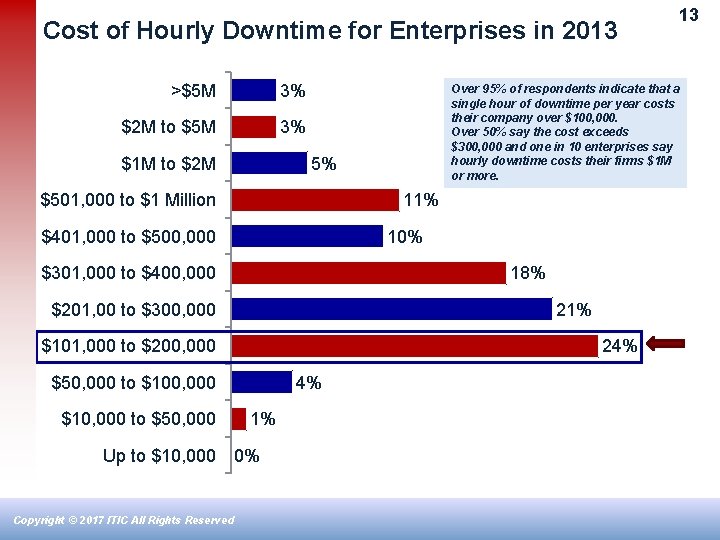 13

Cost of Hourly Downtime for Enterprises in 2013

Over 95% of respondents indicate that a single hour of downtime per year costs their company over $100,000.
Over 50% say the cost exceeds $300,000 and one in 10 enterprises say hourly downtime costs their firms $1M or more.

>$5M 3%
$2M to $5M 3%
$1M to $2M 5%
$501,000 to $1 Million 11%
$401,000 to $500,000 10%
$301,000 to $400,000 18%
$201,00 to $300,000 21%
$101,000 to $200,000 24%
$50,000 to $100,000 4%
$10,000 to $50,000 1%
Up to $10,000 0%

Copyright © 2017 ITIC All Rights Reserved